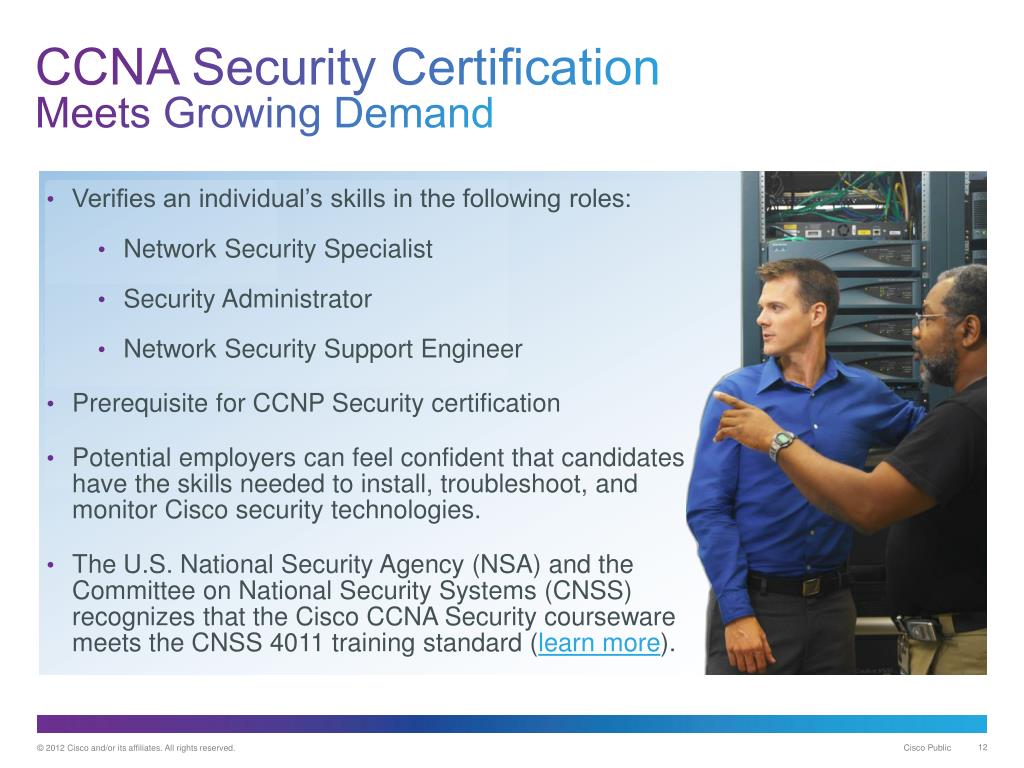 CCNA Security Certification
Meets Growing Demand

• Verifies an individual's skills in the following roles:

• Network Security Specialist

• Security Administrator

• Network Security Support Engineer

• Prerequisite for CCNP Security certification

• Potential employers can feel confident that candidates have the skills needed to install, troubleshoot, and monitor Cisco security technologies.

• The U.S. National Security Agency (NSA) and the Committee on National Security Systems (CNSS) recognizes that the Cisco CCNA Security courseware meets the CNSS 4011 training standard (learn more).

© 2012 Cisco and/or its affiliates. All rights reserved.

Cisco Public 12